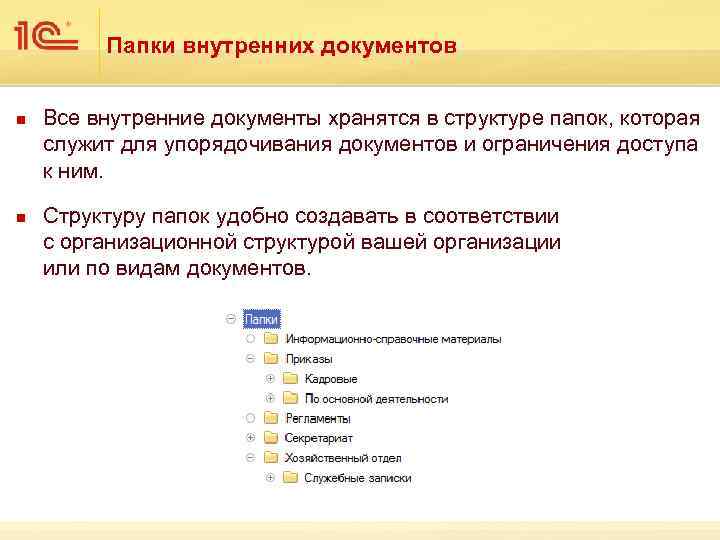 1С

Папки внутренних документов

Все внутренние документы хранятся в структуре папок, которая служит для упорядочивания документов и ограничения доступа к ним.

Структуру папок удобно создавать в соответствии с организационной структурой вашей организации или по видам документов.

Папки
Информационно-справочные материалы
Приказы
Кадровые
По основной деятельности
Регламенты
Секретариат
Хозяйственный отдел
Служебные записки